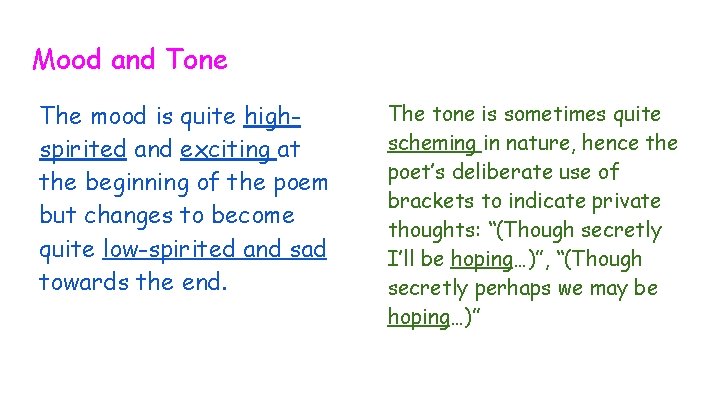 Mood and Tone

The mood is quite high-spirited and exciting at the beginning of the poem but changes to become quite low-spirited and sad towards the end.

The tone is sometimes quite scheming in nature, hence the poet's deliberate use of brackets to indicate private thoughts: "(Though secretly I'll be hoping…)", "(Though secretly perhaps we may be hoping…)"